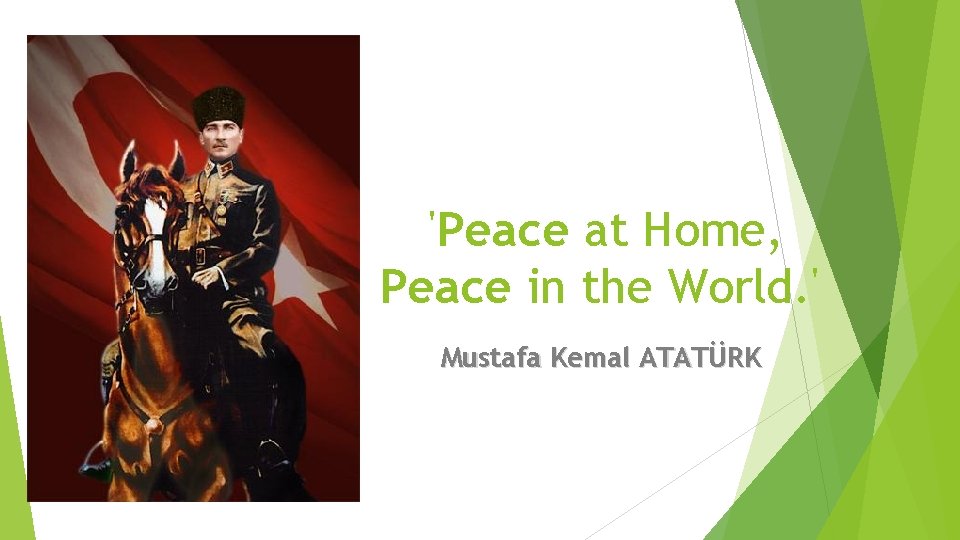 'Peace at Home, Peace in the World.'

Mustafa Kemal ATATÜRK